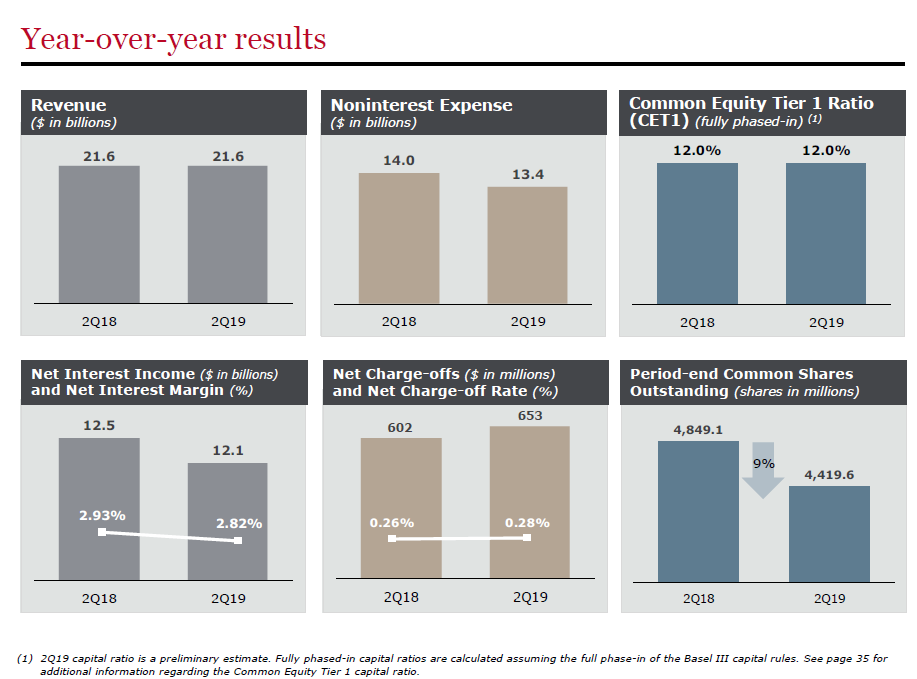 Year-over-year results

Revenue
($ in billions)

21.6
21.6
2Q18
2Q19

Noninterest Expense
($ in billions)

14.0
13.4
2Q18
2Q19

Common Equity Tier 1 Ratio (CET1) (fully phased-in) (1)

12.0%
12.0%
2Q18
2Q19

Net Interest Income ($ in billions) and Net Interest Margin (%)

12.5
12.1
2.93%
2.82%
2Q18
2Q19

Net Charge-offs ($ in millions) and Net Charge-off Rate (%)

602
653
0.26%
0.28%
2Q18
2Q19

Period-end Common Shares Outstanding (shares in millions)

4,849.1
9%
4,419.6
2Q18
2Q19

(1) 2Q19 capital ratio is a preliminary estimate. Fully phased-in capital ratios are calculated assuming the full phase-in of the Basel III capital rules. See page 35 for additional information regarding the Common Equity Tier 1 capital ratio.